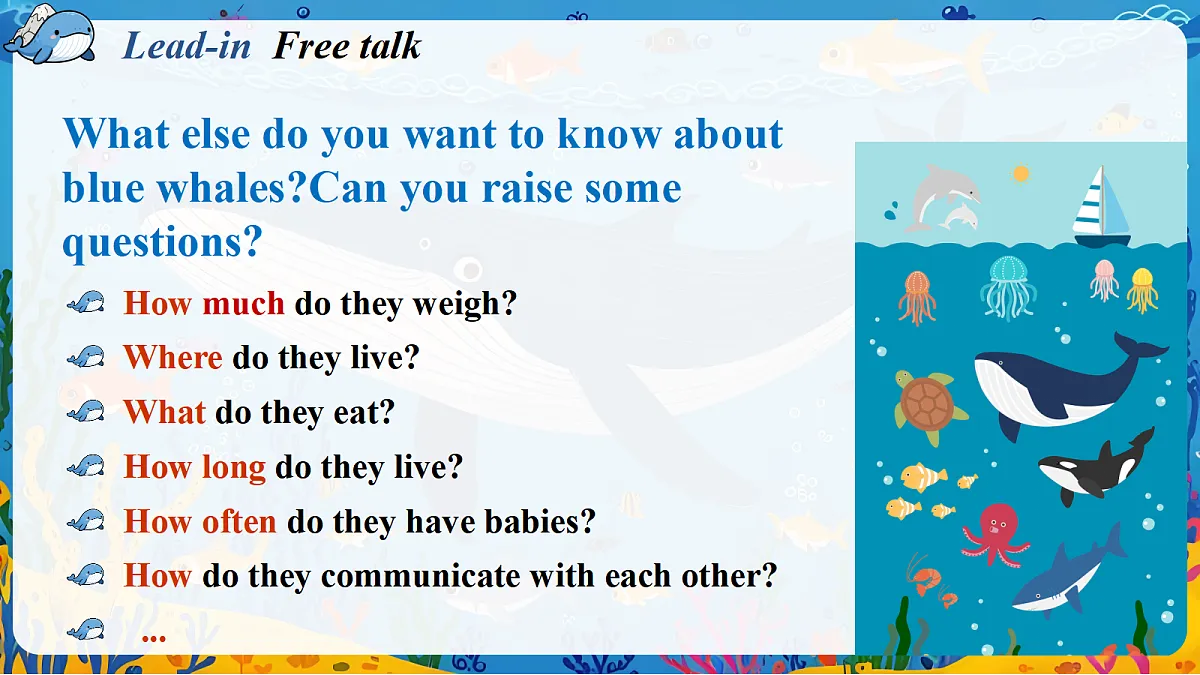 Lead-in Free talk

What else do you want to know about blue whales?Can you raise some questions?

How much do they weigh?
Where do they live?
What do they eat?
How long do they live?
How often do they have babies?
How do they communicate with each other?
...